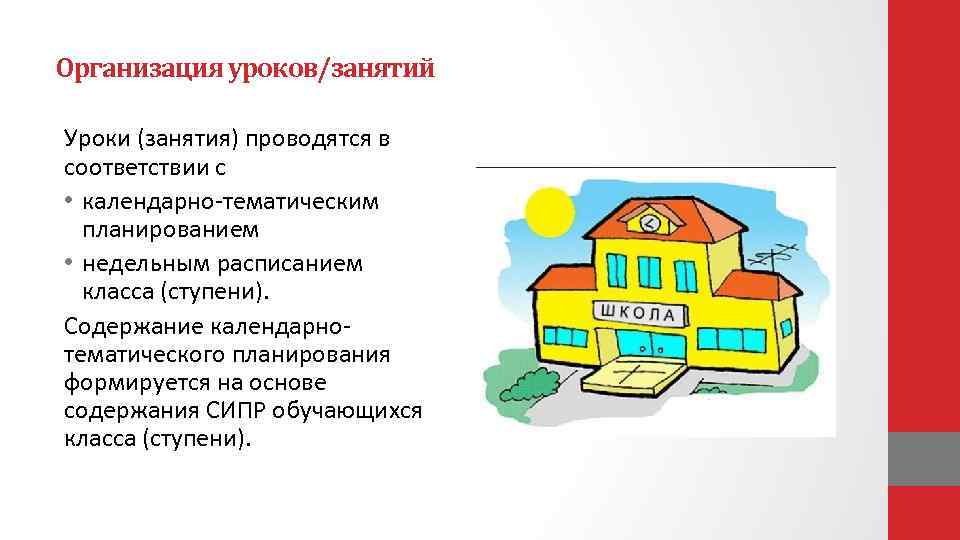 Организация уроков/занятий

Уроки (занятия) проводятся в соответствии с
• календарно-тематическим планированием
• недельным расписанием класса (ступени).

Содержание календарно-тематического планирования формируется на основе содержания СИПР обучающихся класса (ступени).

ШКОЛА